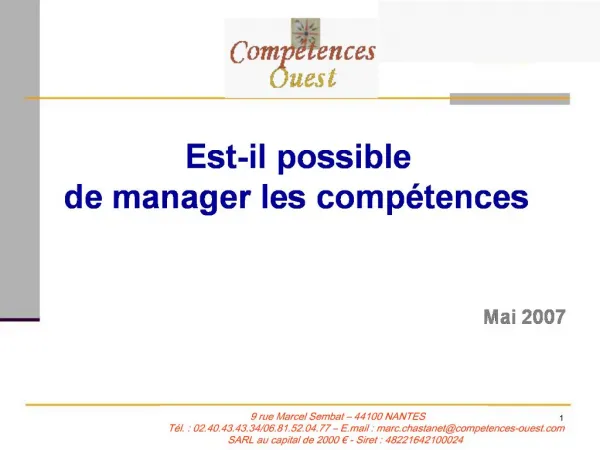 Compétences Ouest

Est-il possible de manager les compétences

Mai 2007

9 rue Marcel Sembat – 44100 NANTES
Tél. : 02.40.43.43.34/06.81.52.04.77 – E.mail : marc.chastanet@competences-ouest.com
SARL au capital de 2000 € - Siret : 48221642100024

1